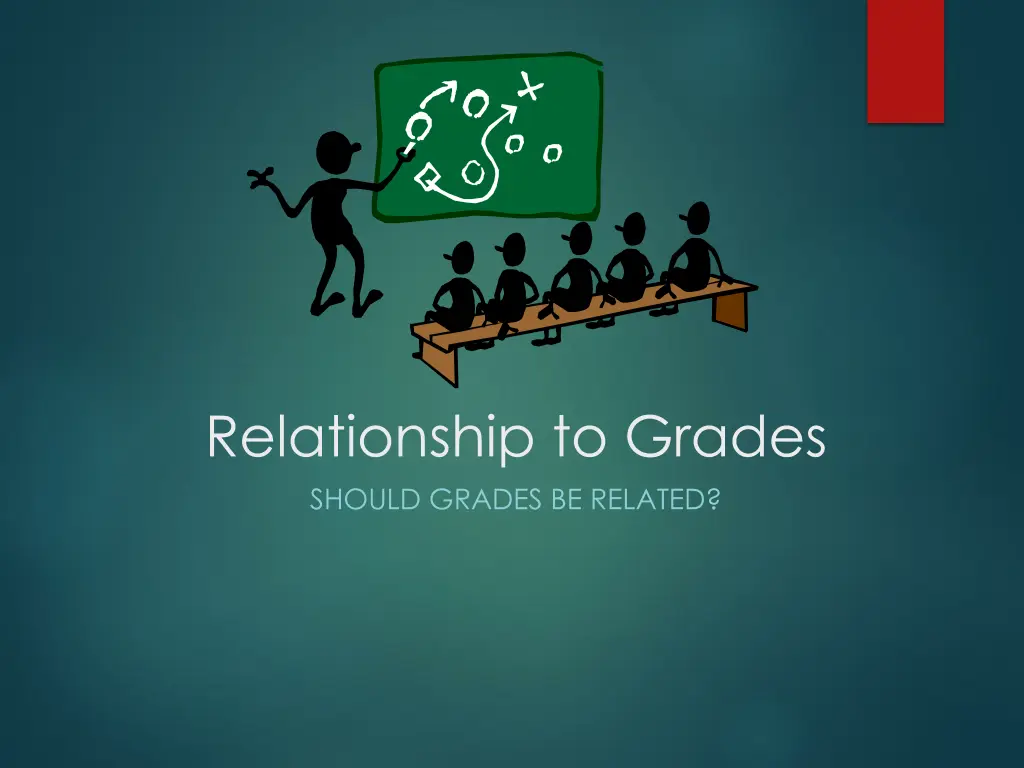 Relationship to Grades

SHOULD GRADES BE RELATED?